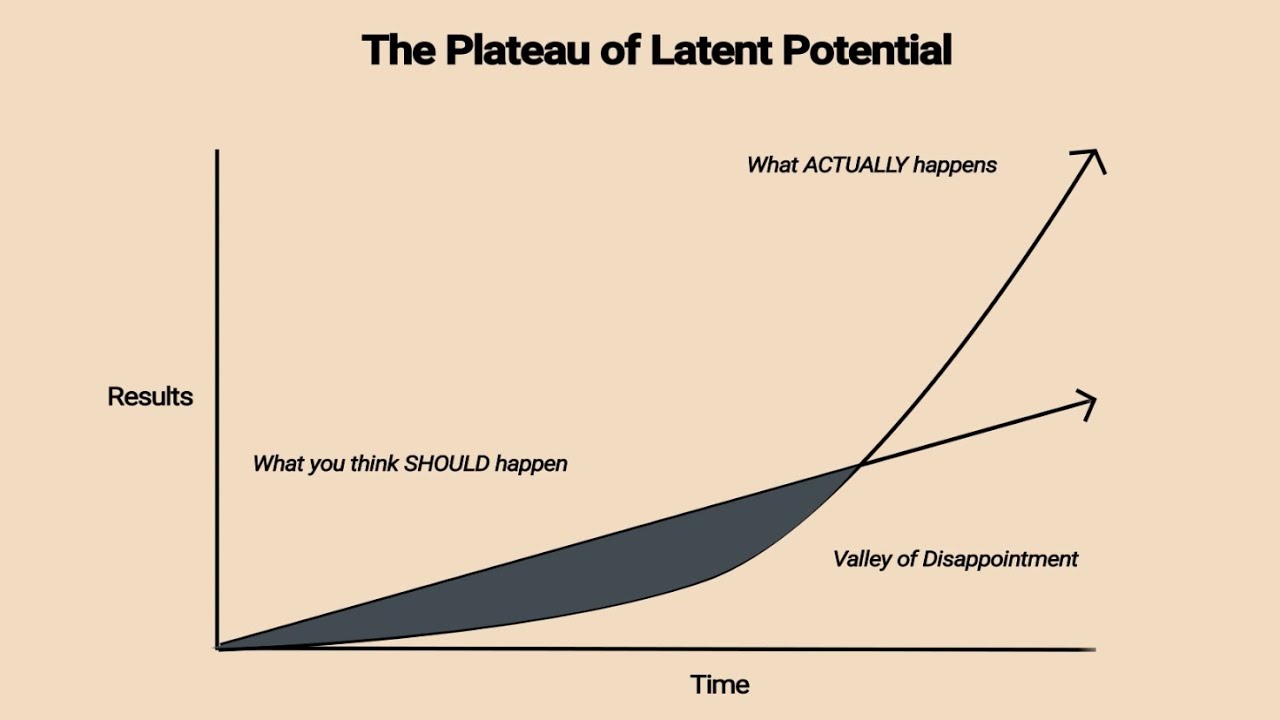 The Plateau of Latent Potential

What ACTUALLY happens

Results

What you think SHOULD happen

Valley of Disappointment

Time